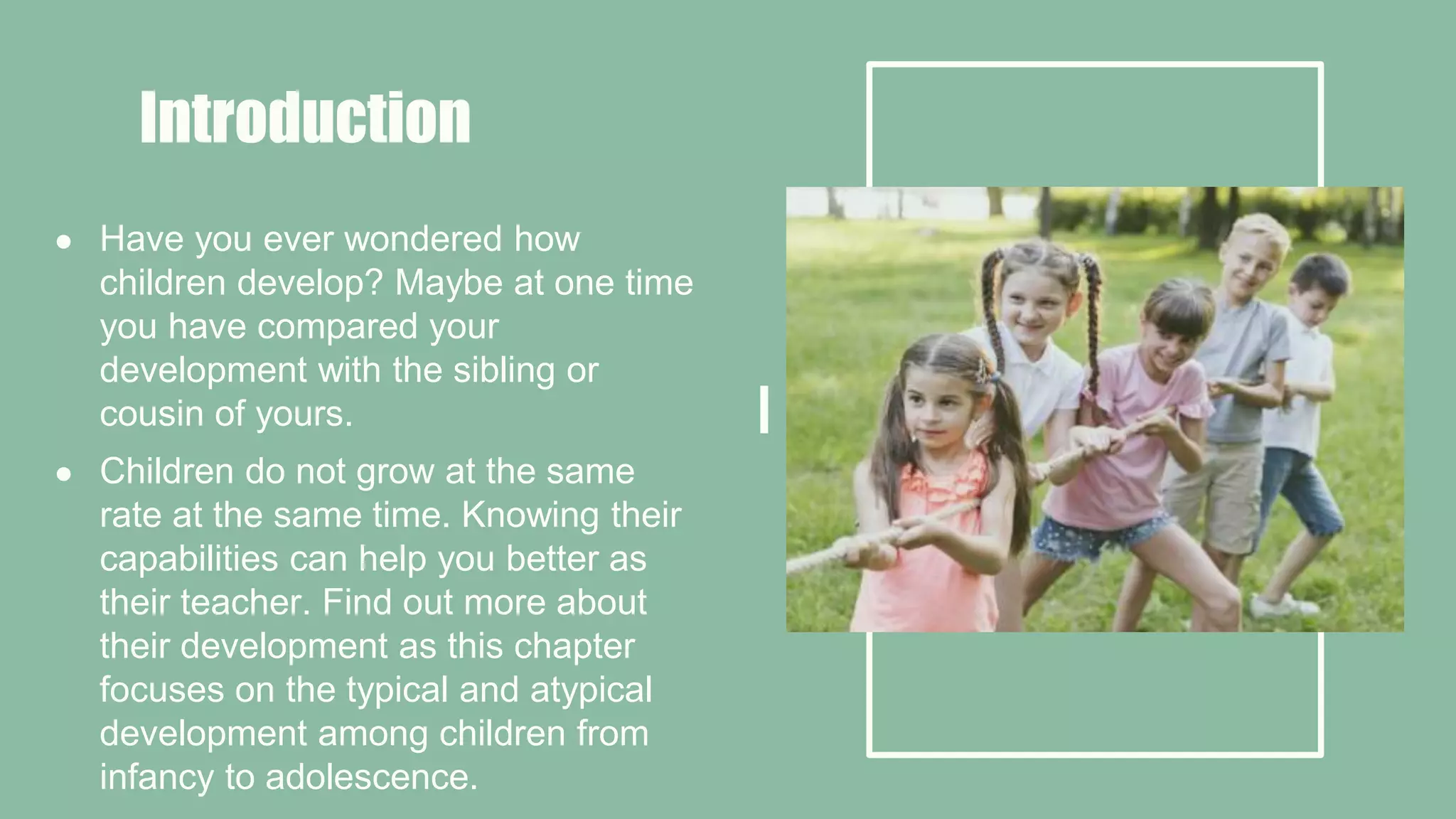 Introduction

● Have you ever wondered how children develop? Maybe at one time you have compared your development with the sibling or cousin of yours.

● Children do not grow at the same rate at the same time. Knowing their capabilities can help you better as their teacher. Find out more about their development as this chapter focuses on the typical and atypical development among children from infancy to adolescence.